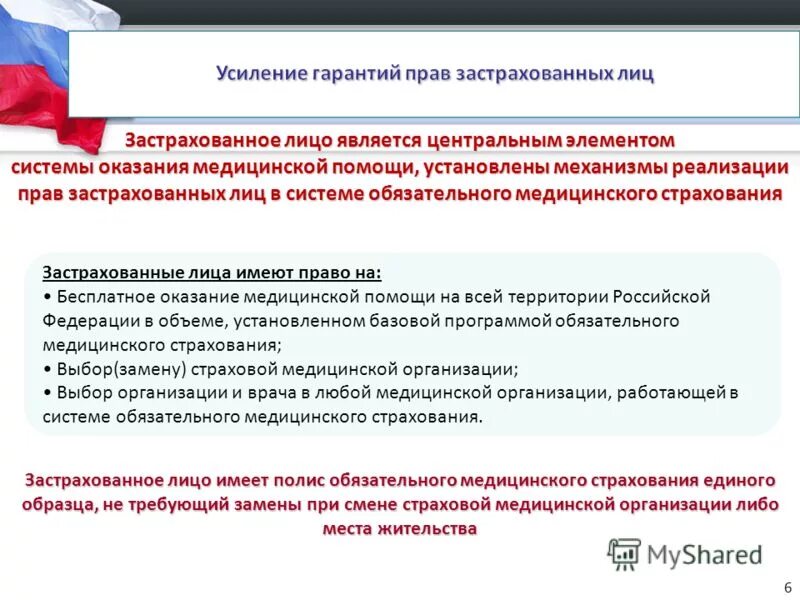 Усиление гарантий прав застрахованных лиц

Застрахованное лицо является центральным элементом системы оказания медицинской помощи, установлены механизмы реализации прав застрахованных лиц в системе обязательного медицинского страхования

Застрахованные лица имеют право на:
• Бесплатное оказание медицинской помощи на всей территории Российской Федерации в объеме, установленном базовой программой обязательного медицинского страхования;
• Выбор(замену) страховой медицинской организации;
• Выбор организации и врача в любой медицинской организации, работающей в системе обязательного медицинского страхования.

Застрахованное лицо имеет полис обязательного медицинского страхования единого образца, не требующий замены при смене страховой медицинской организации либо места жительства

MyShared

6